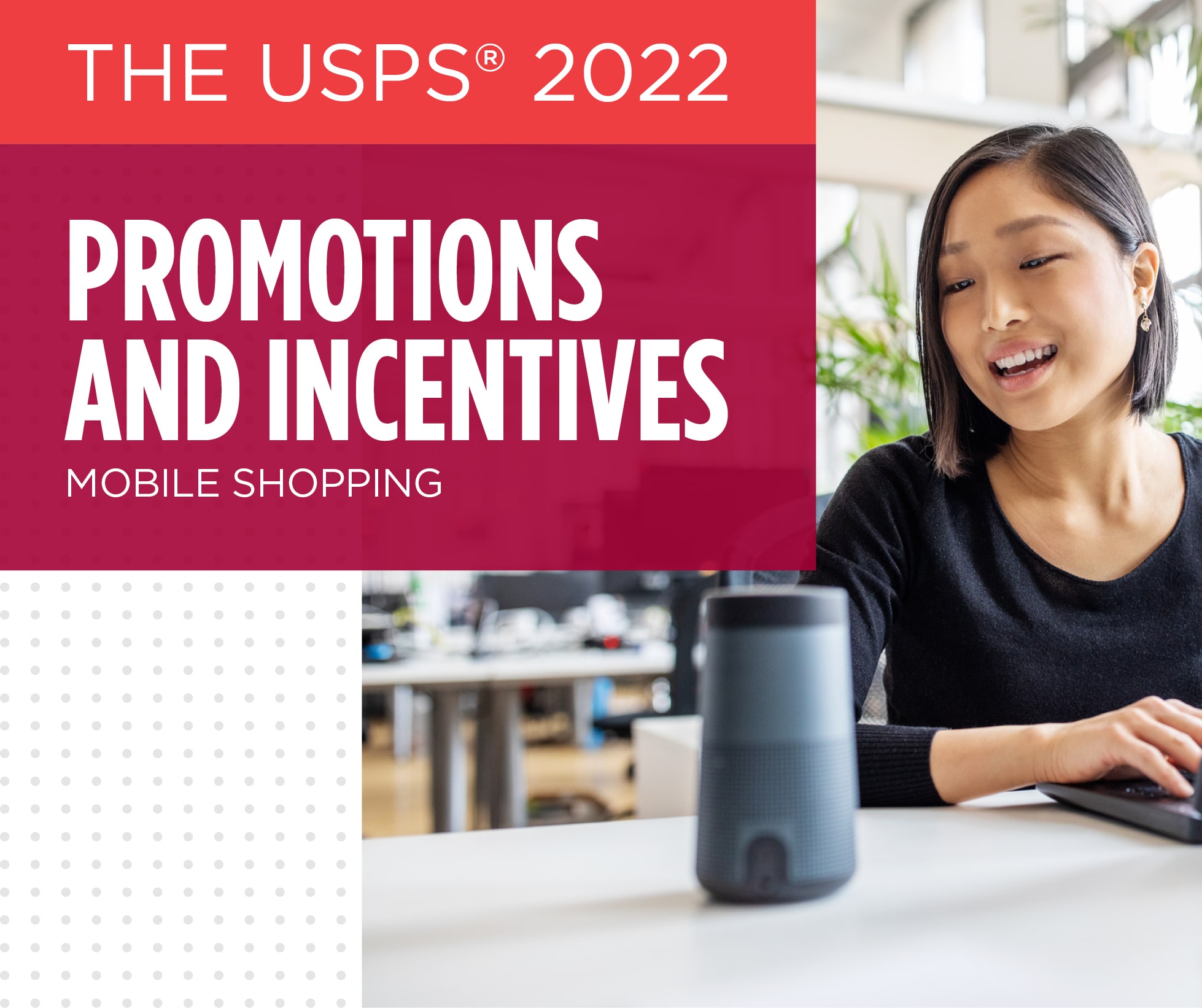 THE USPS® 2022

PROMOTIONS AND INCENTIVES

MOBILE SHOPPING